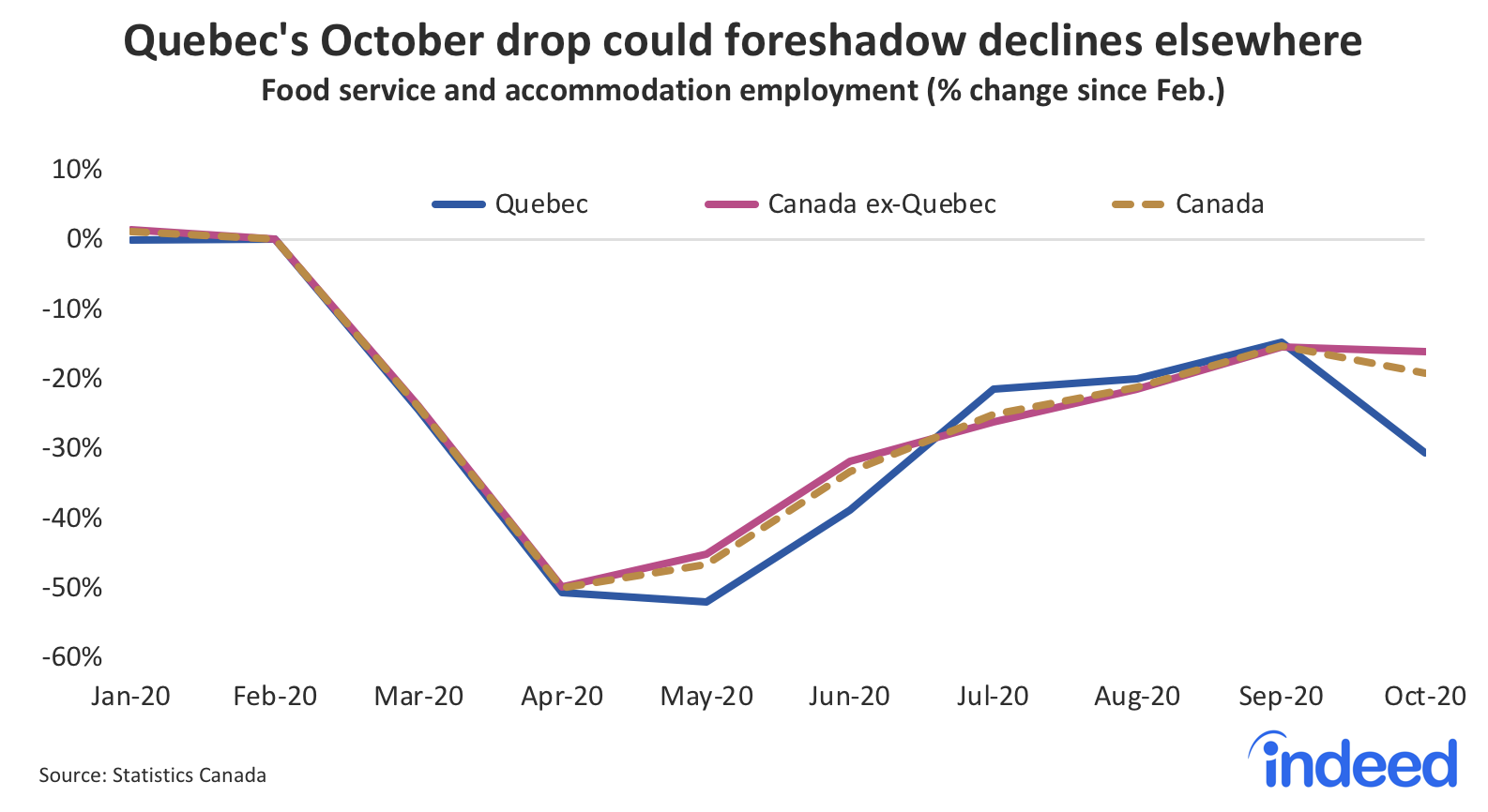 Quebec's October drop could foreshadow declines elsewhere
Food service and accommodation employment (% change since Feb.)

10%
0%
-10%
-20%
-30%
-40%
-50%
-60%

Quebec
Canada ex-Quebec
Canada

Jan-20
Feb-20
Mar-20
Apr-20
May-20
Jun-20
Jul-20
Aug-20
Sep-20
Oct-20

Source: Statistics Canada

indeed